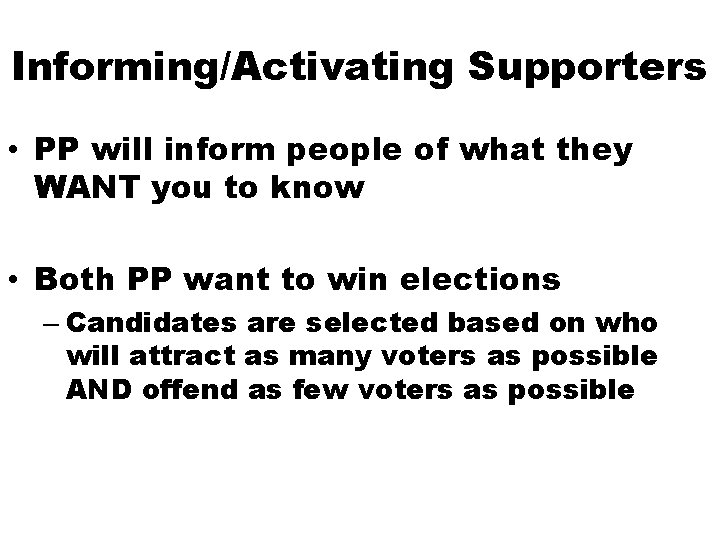 Informing/Activating Supporters

• PP will inform people of what they WANT you to know

• Both PP want to win elections

– Candidates are selected based on who will attract as many voters as possible AND offend as few voters as possible